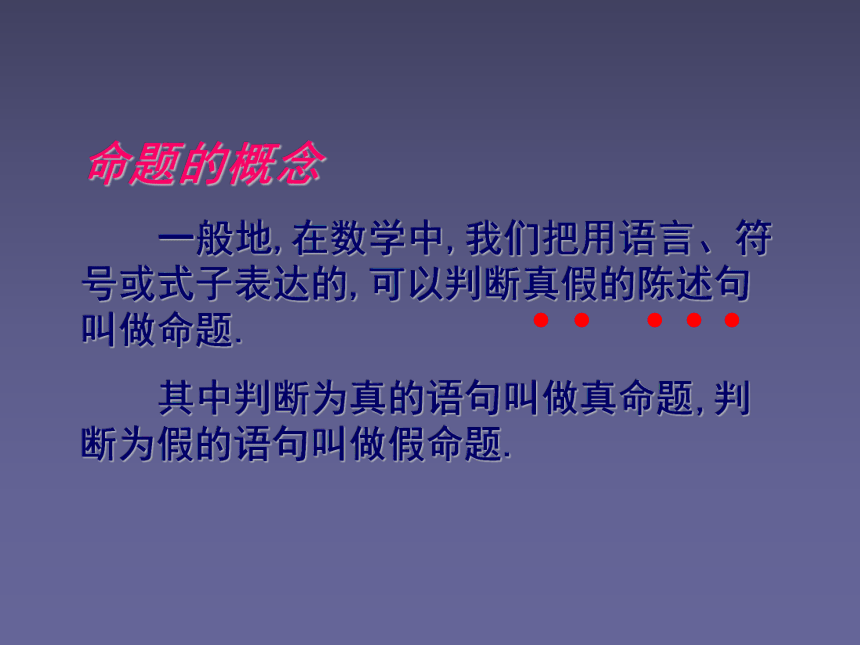 命题的概念

一般地, 在数学中, 我们把用语言、符号或式子表达的, 可以判断真假的陈述句叫做命题.

其中判断为真的语句叫做真命题, 判断为假的语句叫做假命题.